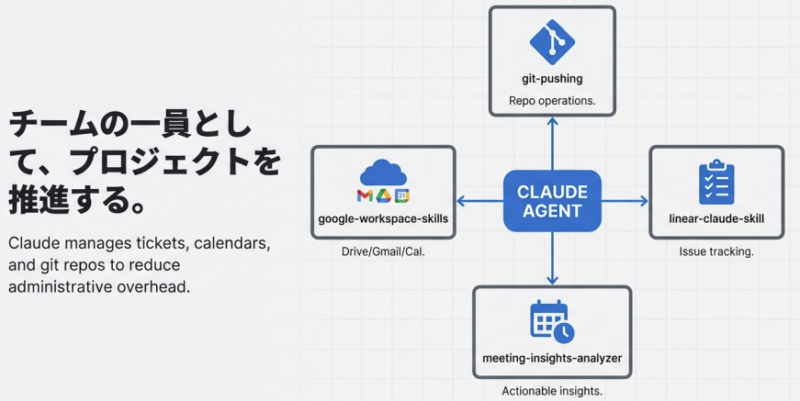 チームの一員として、プロジェクトを推進する。

Claude manages tickets, calendars, and git repos to reduce administrative overhead.

git-pushing

Repo operations.

google-workspace-skills

Drive/Gmail/Cal.

CLAUDE AGENT

linear-claude-skill

Issue tracking.

meeting-insights-analyzer

Actionable insights.